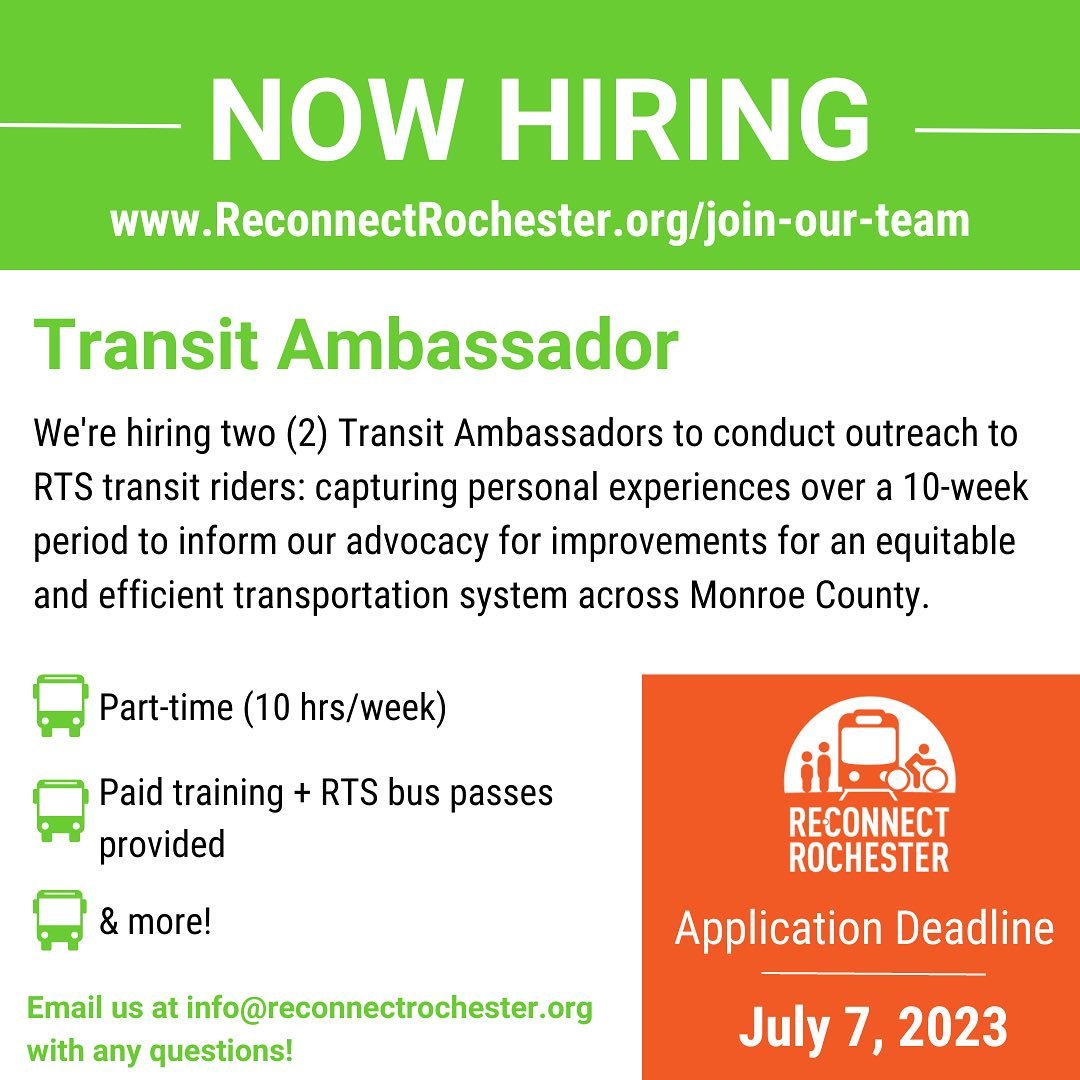 NOW HIRING
www.ReconnectRochester.org/join-our-team

Transit Ambassador

We're hiring two (2) Transit Ambassadors to conduct outreach to RTS transit riders: capturing personal experiences over a 10-week period to inform our advocacy for improvements for an equitable and efficient transportation system across Monroe County.

Part-time (10 hrs/week)

Paid training + RTS bus passes provided

& more!

Email us at info@reconnectrochester.org with any questions!

RECONNECT ROCHESTER

Application Deadline

July 7, 2023